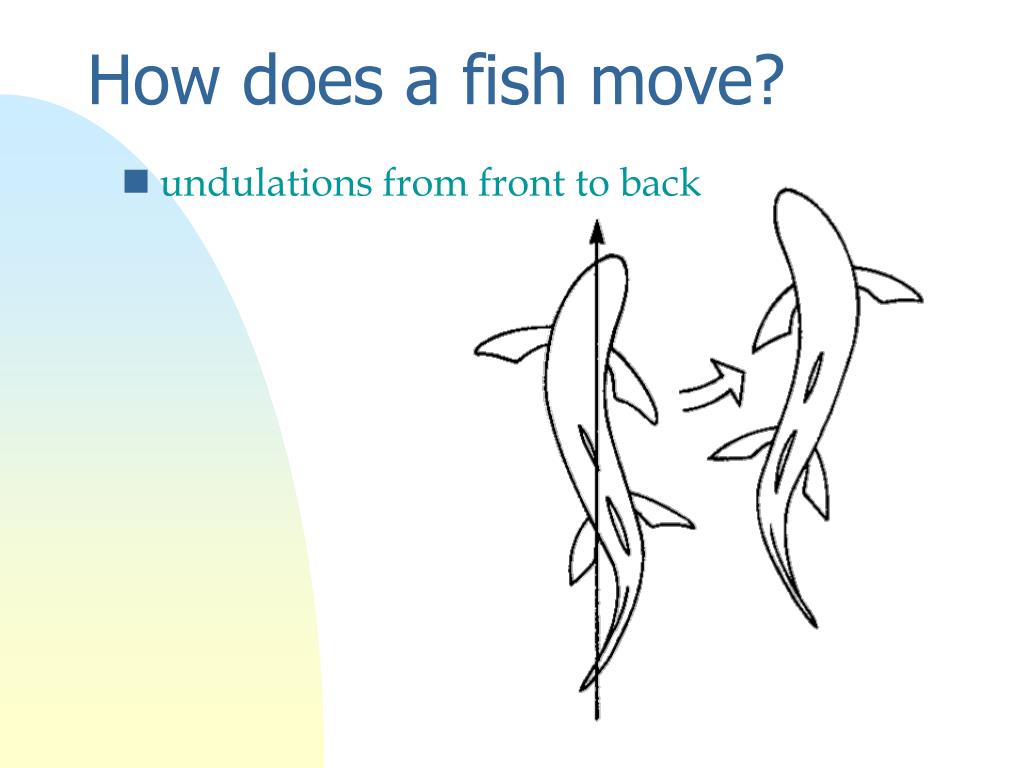 How does a fish move?

undulations from front to back